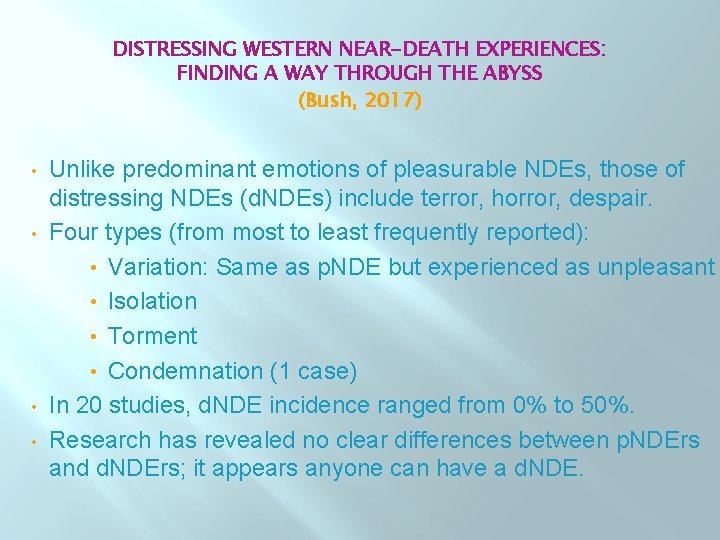 DISTRESSING WESTERN NEAR-DEATH EXPERIENCES:
FINDING A WAY THROUGH THE ABYSS
(Bush, 2017)

• Unlike predominant emotions of pleasurable NDEs, those of distressing NDEs (dNDEs) include terror, horror, despair.
• Four types (from most to least frequently reported):
  • Variation: Same as pNDE but experienced as unpleasant
  • Isolation
  • Torment
  • Condemnation (1 case)
• In 20 studies, dNDE incidence ranged from 0% to 50%.
• Research has revealed no clear differences between pNDErs and dNDErs; it appears anyone can have a dNDE.